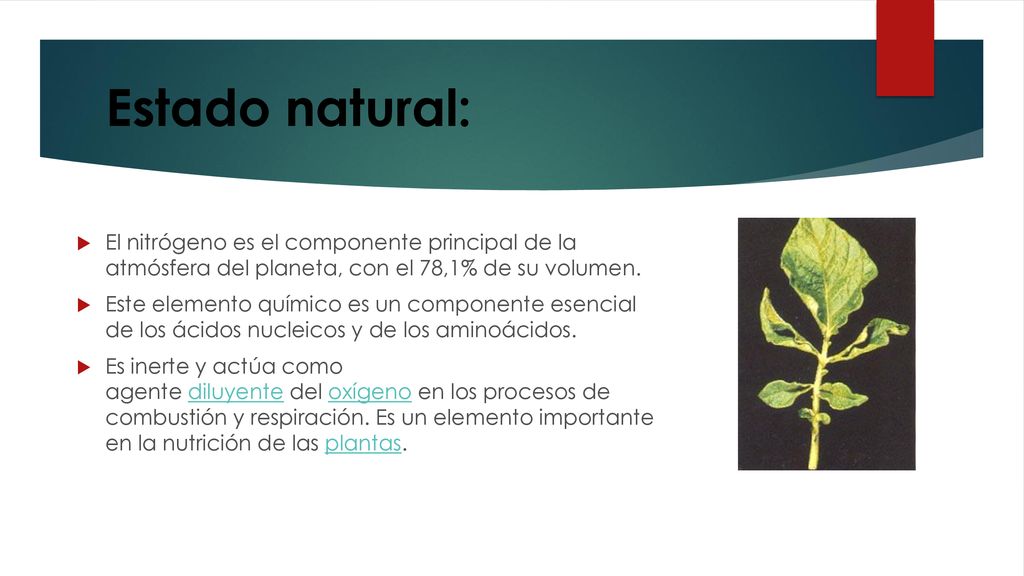 Estado natural:

El nitrógeno es el componente principal de la atmósfera del planeta, con el 78,1% de su volumen.

Este elemento químico es un componente esencial de los ácidos nucleicos y de los aminoácidos.

Es inerte y actúa como agente diluyente del oxígeno en los procesos de combustión y respiración. Es un elemento importante en la nutrición de las plantas.